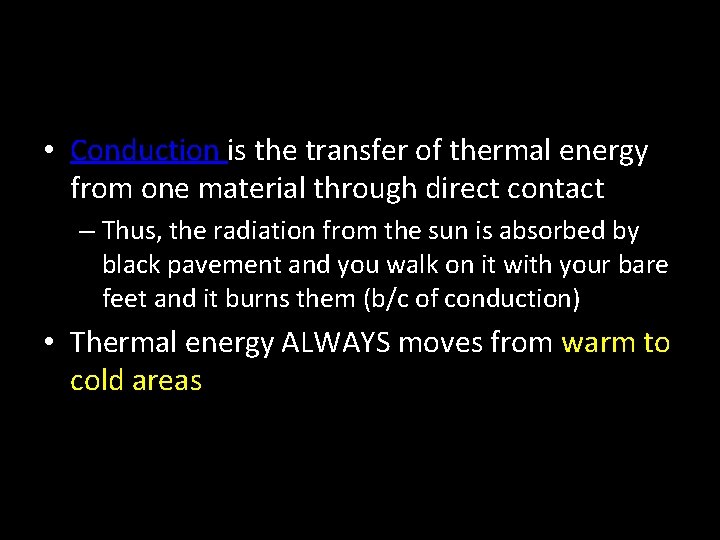 • Conduction is the transfer of thermal energy from one material through direct contact

– Thus, the radiation from the sun is absorbed by black pavement and you walk on it with your bare feet and it burns them (b/c of conduction)

• Thermal energy ALWAYS moves from warm to cold areas